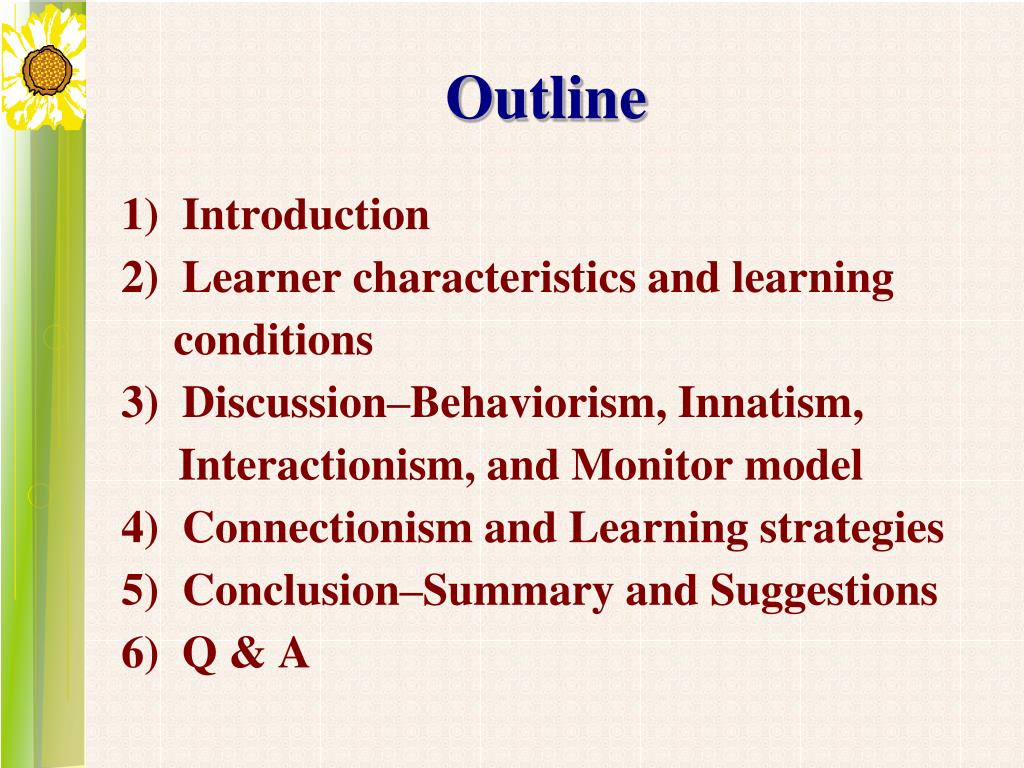 Outline

1) Introduction
2) Learner characteristics and learning conditions
3) Discussion–Behaviorism, Innatism, Interactionism, and Monitor model
4) Connectionism and Learning strategies
5) Conclusion–Summary and Suggestions
6) Q & A